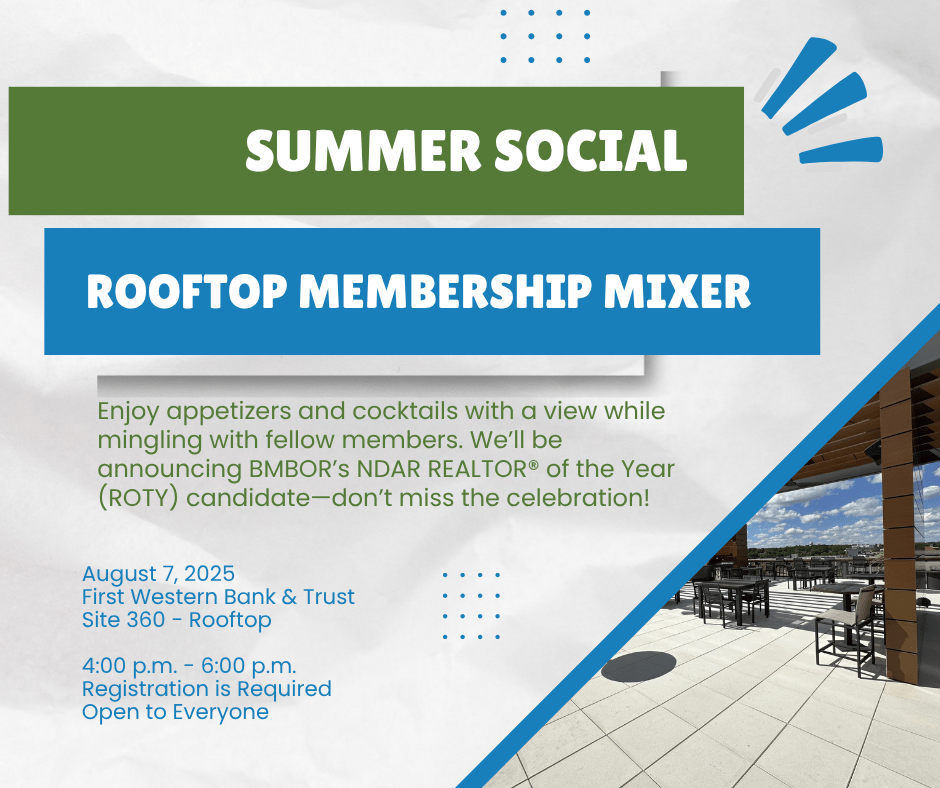 SUMMER SOCIAL

ROOFTOP MEMBERSHIP MIXER

Enjoy appetizers and cocktails with a view while mingling with fellow members. We'll be announcing BMBOR's NDAR REALTOR® of the Year (ROTY) candidate—don't miss the celebration!

August 7, 2025
First Western Bank & Trust
Site 360 - Rooftop

4:00 p.m. - 6:00 p.m.
Registration is Required
Open to Everyone